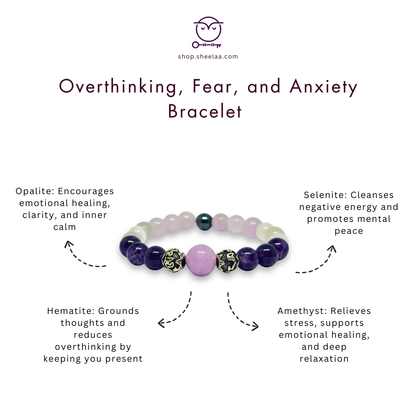 shop.sheelaa.com

Overthinking, Fear, and Anxiety Bracelet

Opalite: Encourages emotional healing, clarity, and inner calm

Selenite: Cleanses negative energy and promotes mental peace

Hematite: Grounds thoughts and reduces overthinking by keeping you present

Amethyst: Relieves stress, supports emotional healing, and deep relaxation